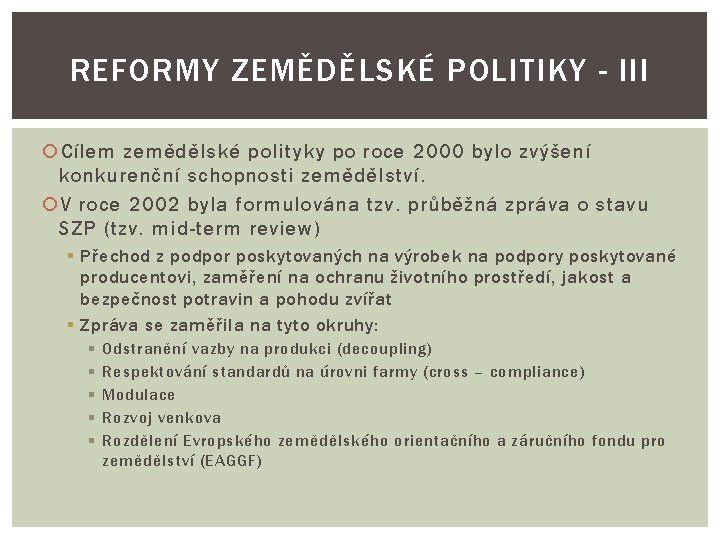 REFORMY ZEMĚDĚLSKÉ POLITIKY - III

Cílem zemědělské polityky po roce 2000 bylo zvýšení konkurenční schopnosti zemědělství.

V roce 2002 byla formulována tzv. průběžná zpráva o stavu SZP (tzv. mid-term review)

Přechod z podpor poskytovaných na výrobek na podpory poskytované producentovi, zaměření na ochranu životního prostředí, jakost a bezpečnost potravin a pohodu zvířat

Zpráva se zaměřila na tyto okruhy:

Odstranění vazby na produkci (decoupling)

Respektování standardů na úrovni farmy (cross – compliance)

Modulace

Rozvoj venkova

Rozdělení Evropského zemědělského orientačního a záručního fondu pro zemědělství (EAGGF)